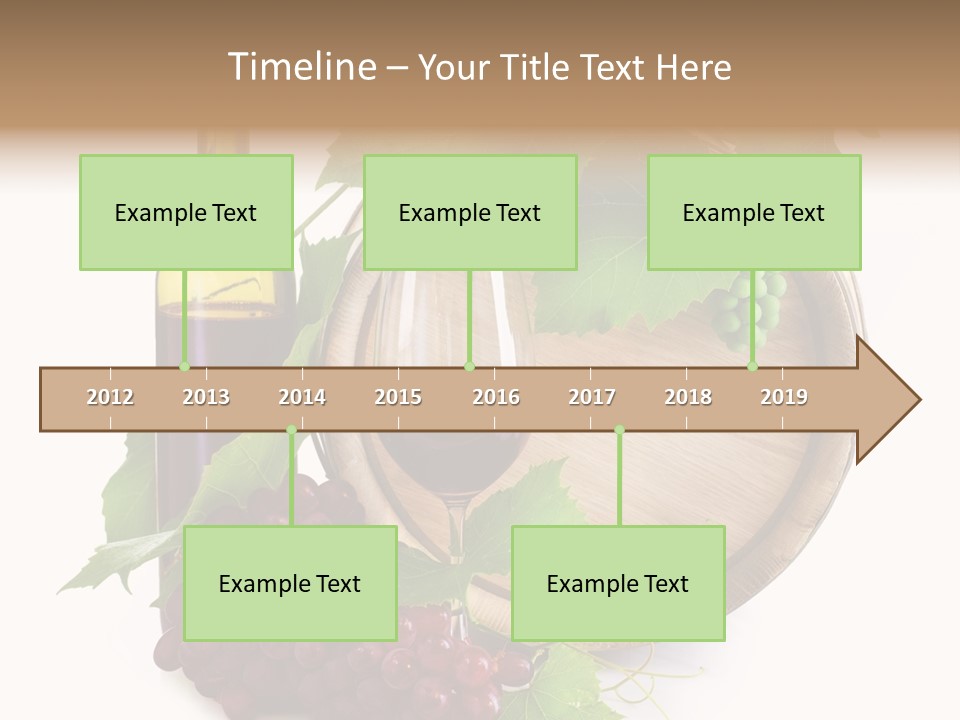 Timeline – Your Title Text Here

Example Text

Example Text

Example Text

2012 2013 2014 2015 2016 2017 2018 2019

Example Text

Example Text